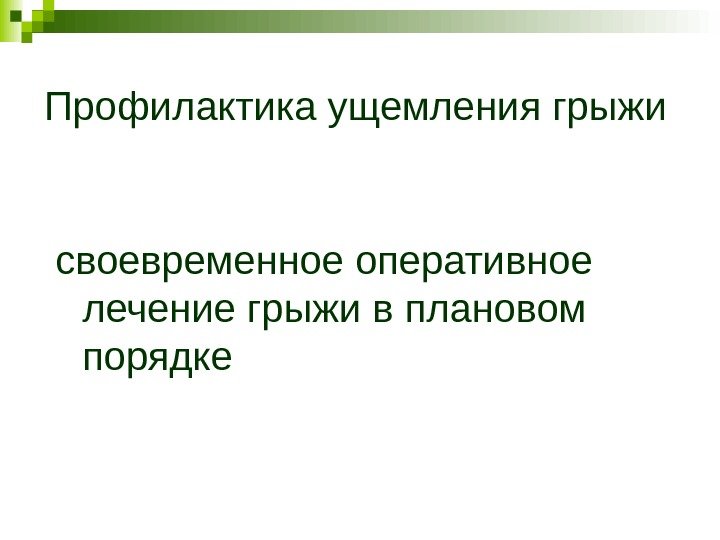 Профилактика ущемления грыжи

своевременное оперативное лечение грыжи в плановом порядке